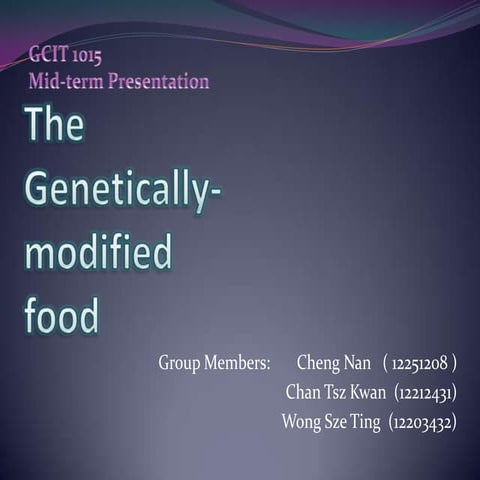 GCIT 1015
Mid-term Presentation

The Genetically-modified food

Group Members: Cheng Nan ( 12251208 )
Chan Tsz Kwan (12212431)
Wong Sze Ting (12203432)